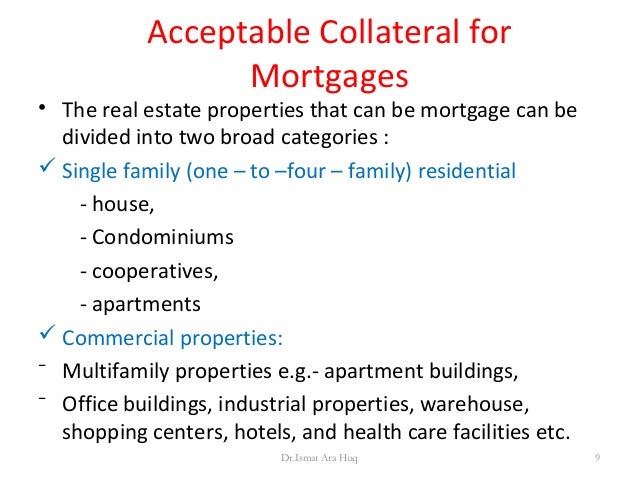 Acceptable Collateral for Mortgages

• The real estate properties that can be mortgage can be divided into two broad categories :

✓ Single family (one – to –four – family) residential

- house,

- Condominiums

- cooperatives,

- apartments

✓ Commercial properties:

- Multifamily properties e.g.- apartment buildings,

- Office buildings, industrial properties, warehouse, shopping centers, hotels, and health care facilities etc.

Dr.Ismat Ara Huq

9